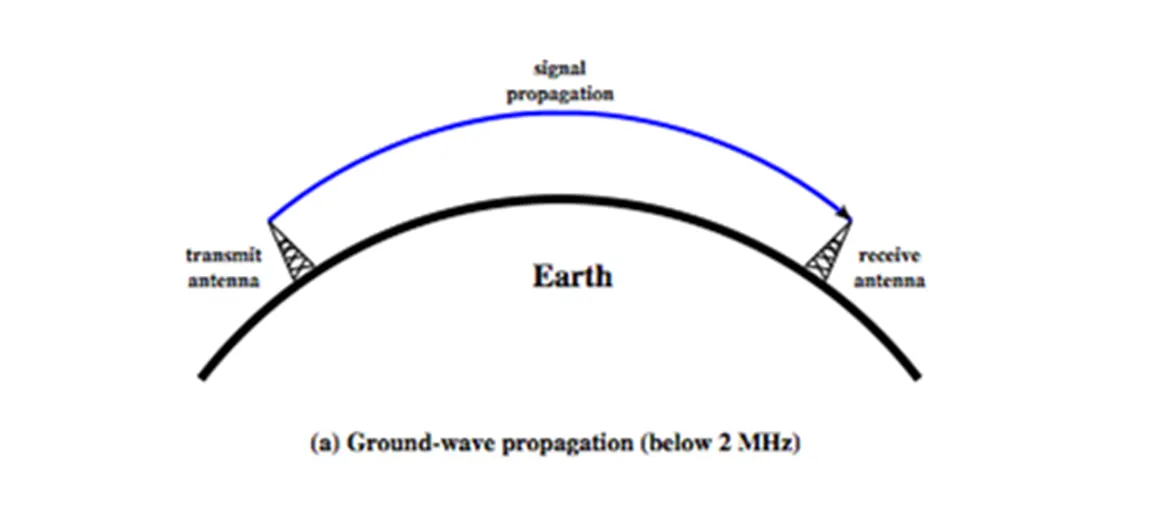 signal propagation

transmit antenna

Earth

receive antenna

(a) Ground-wave propagation (below 2 MHz)